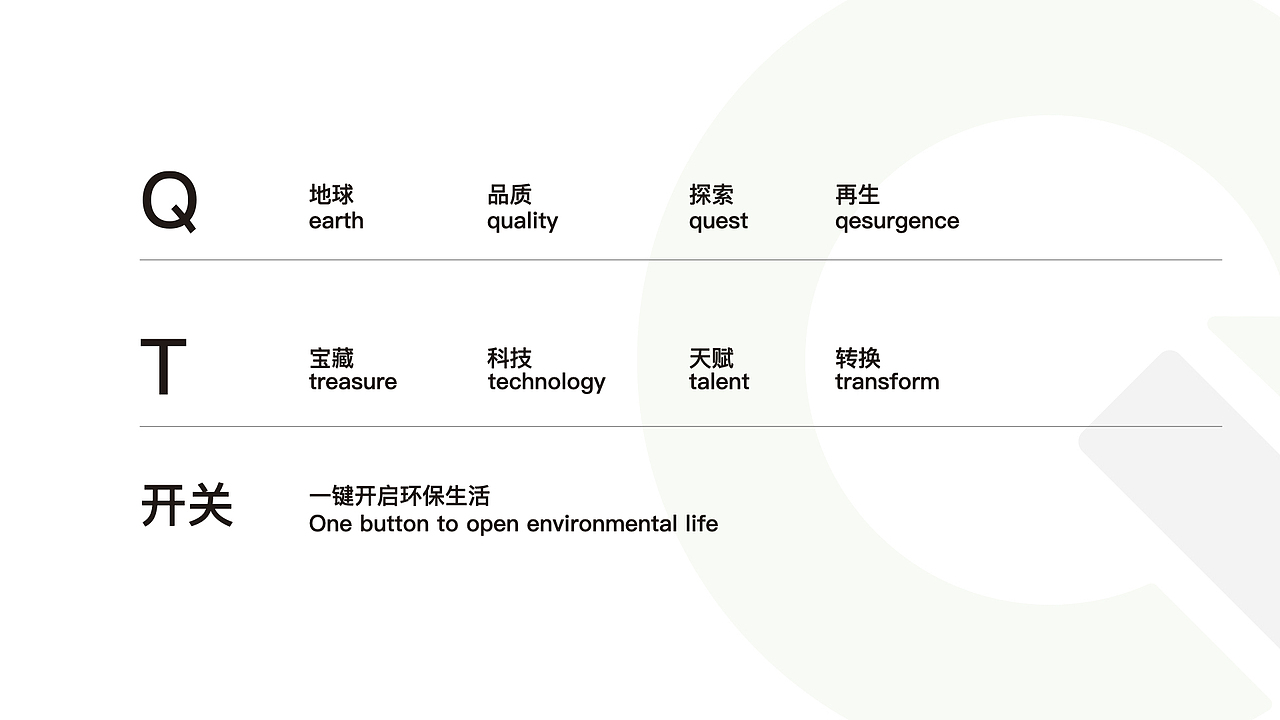 Q

地球
earth

品质
quality

探索
quest

再生
qesurgence

T

宝藏
treasure

科技
technology

天赋
talent

转换
transform

开关

一键开启环保生活
One button to open environmental life